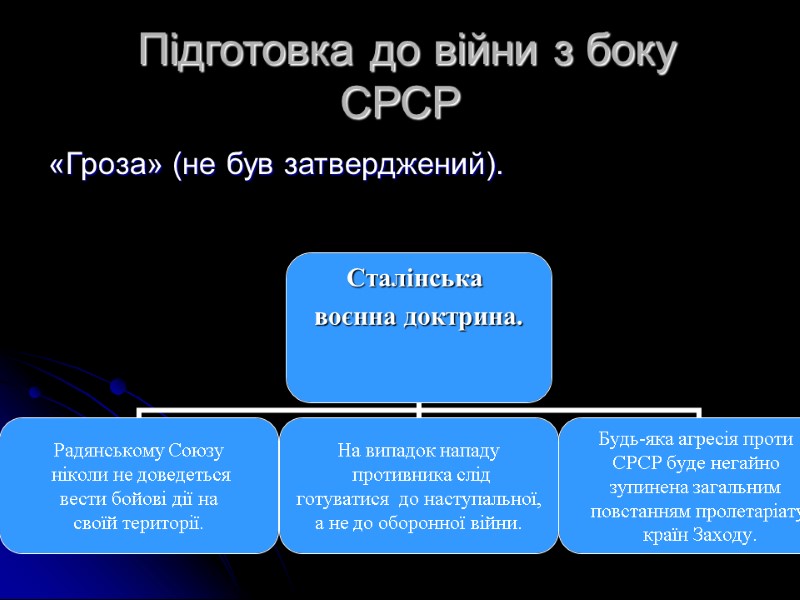 Підготовка до війни з боку СРСР

«Гроза» (не був затверджений).

Сталінська воєнна доктрина.

Радянському Союзу ніколи не доведеться вести бойові дії на своїй території.

На випадок нападу противника слід готуватися до наступальної, а не до оборонної війни.

Будь-яка агресія проти СРСР буде негайно зупинена загальним повстанням пролетаріату країн Заходу.